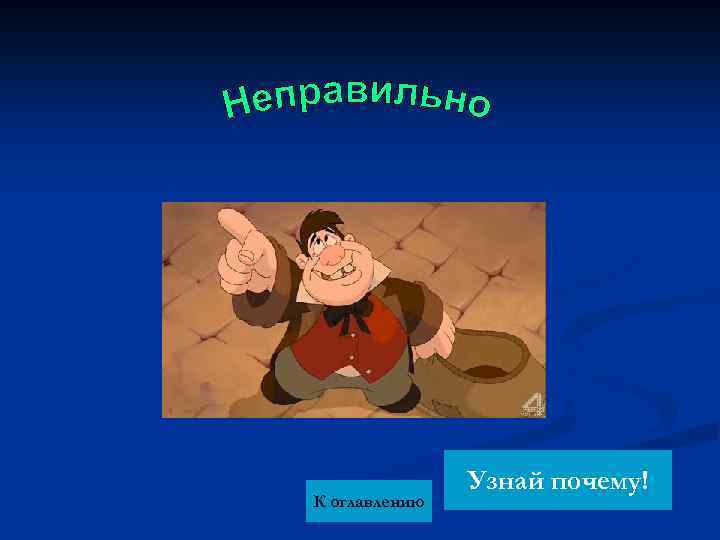 Неправильно

4

К оглавлению

Узнай почему!